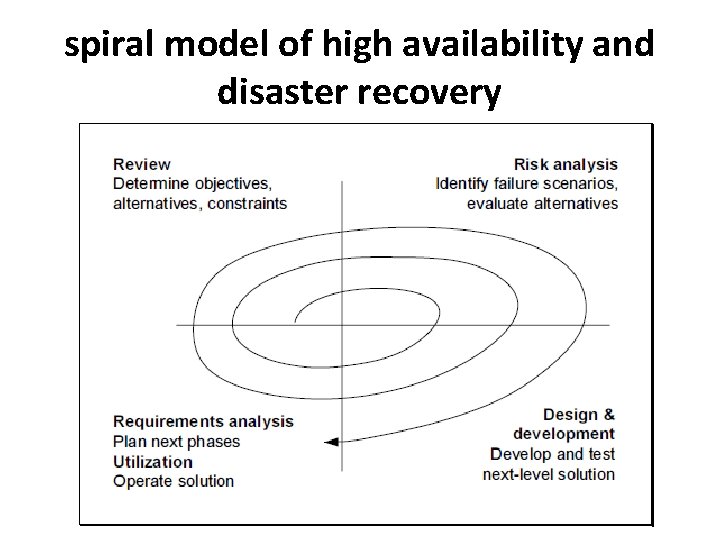 spiral model of high availability and disaster recovery

Review
Determine objectives, alternatives, constraints

Risk analysis
Identify failure scenarios, evaluate alternatives

Requirements analysis
Plan next phases
Utilization
Operate solution

Design & development
Develop and test next-level solution